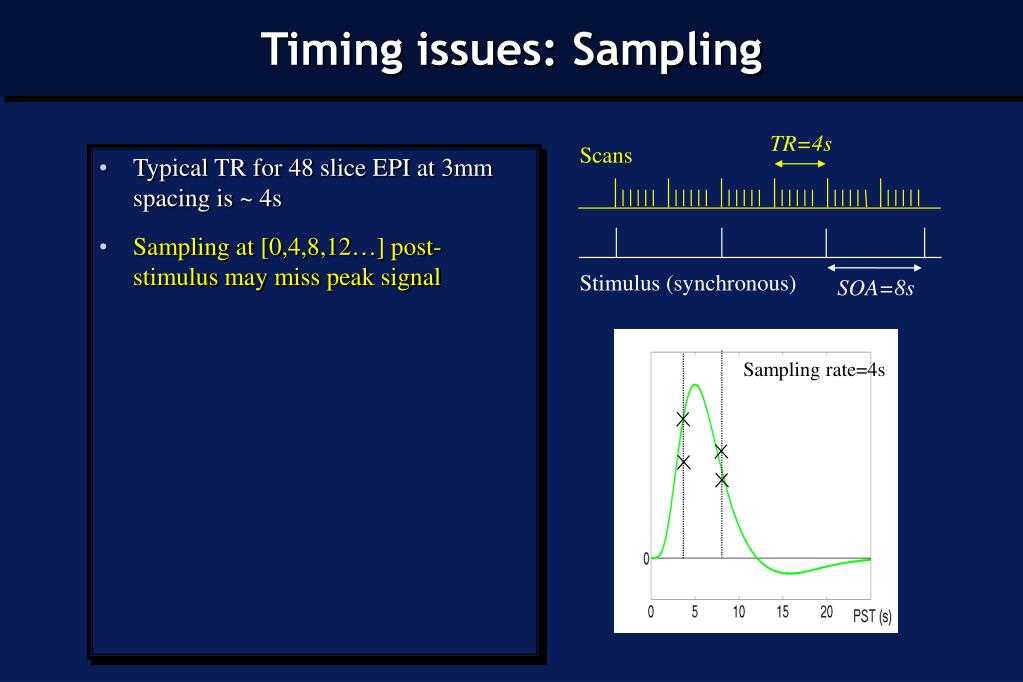 Timing issues: Sampling

• Typical TR for 48 slice EPI at 3mm spacing is ~ 4s

• Sampling at [0,4,8,12…] post-stimulus may miss peak signal

Scans

TR=4s

Stimulus (synchronous)

SOA=8s

Sampling rate=4s

0

0 5 10 15 20 PST (s)